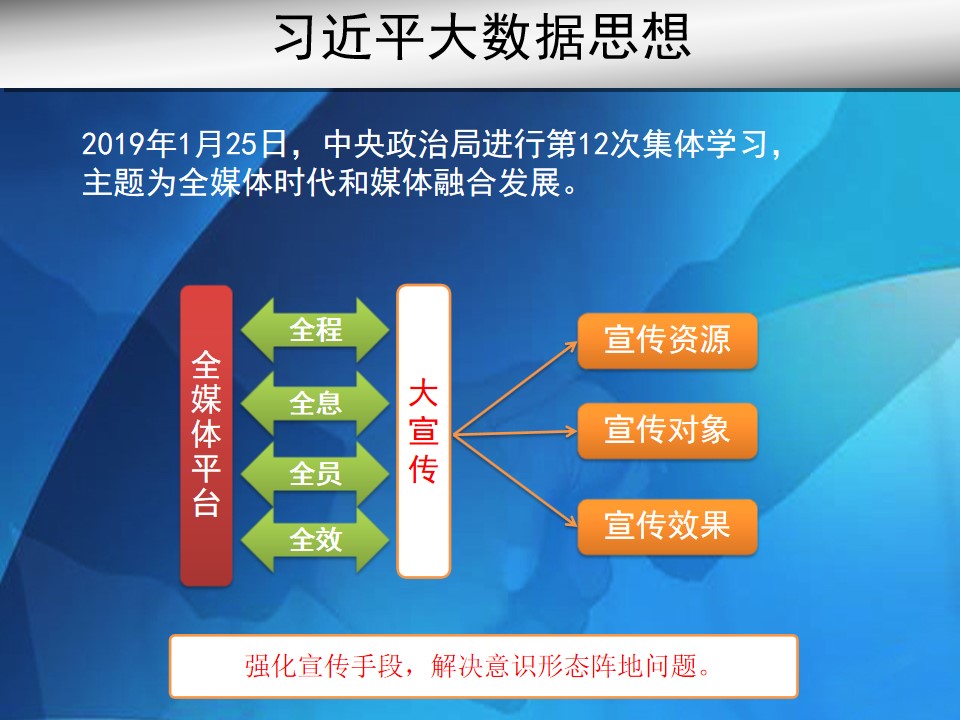 习近平大数据思想

2019年1月25日，中央政治局进行第12次集体学习，主题为全媒体时代和媒体融合发展。

全媒体平台

全程

全息

全员

全效

大宣传

宣传资源

宣传对象

宣传效果

强化宣传手段，解决意识形态阵地问题。